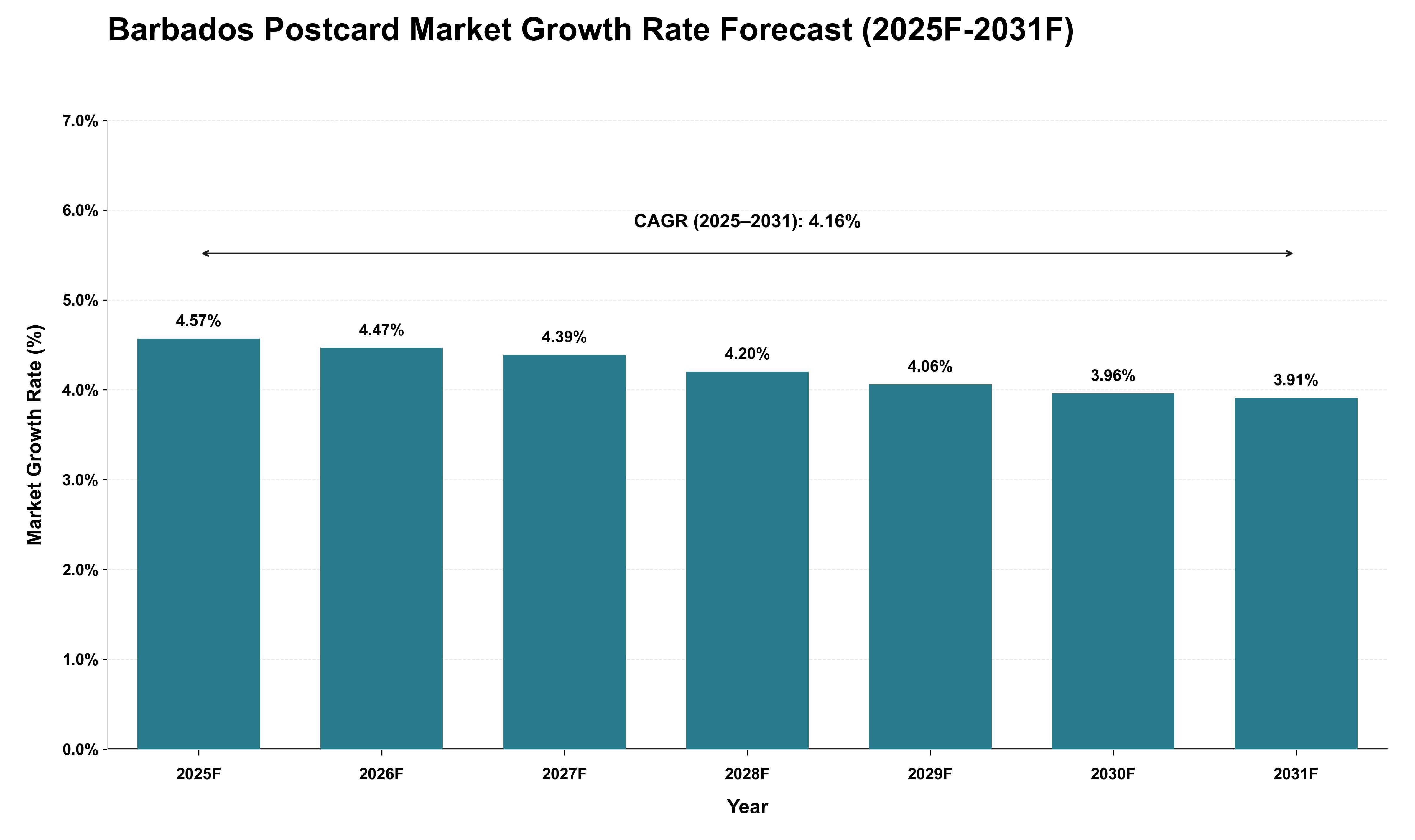 Barbados Postcard Market Growth Rate Forecast (2025F-2031F)

Market Growth Rate (%)

7.0%
6.0%
5.0%
4.0%
3.0%
2.0%
1.0%
0.0%

CAGR (2025–2031): 4.16%

4.57%
4.47%
4.39%
4.20%
4.06%
3.96%
3.91%

2025F
2026F
2027F
2028F
2029F
2030F
2031F

Year